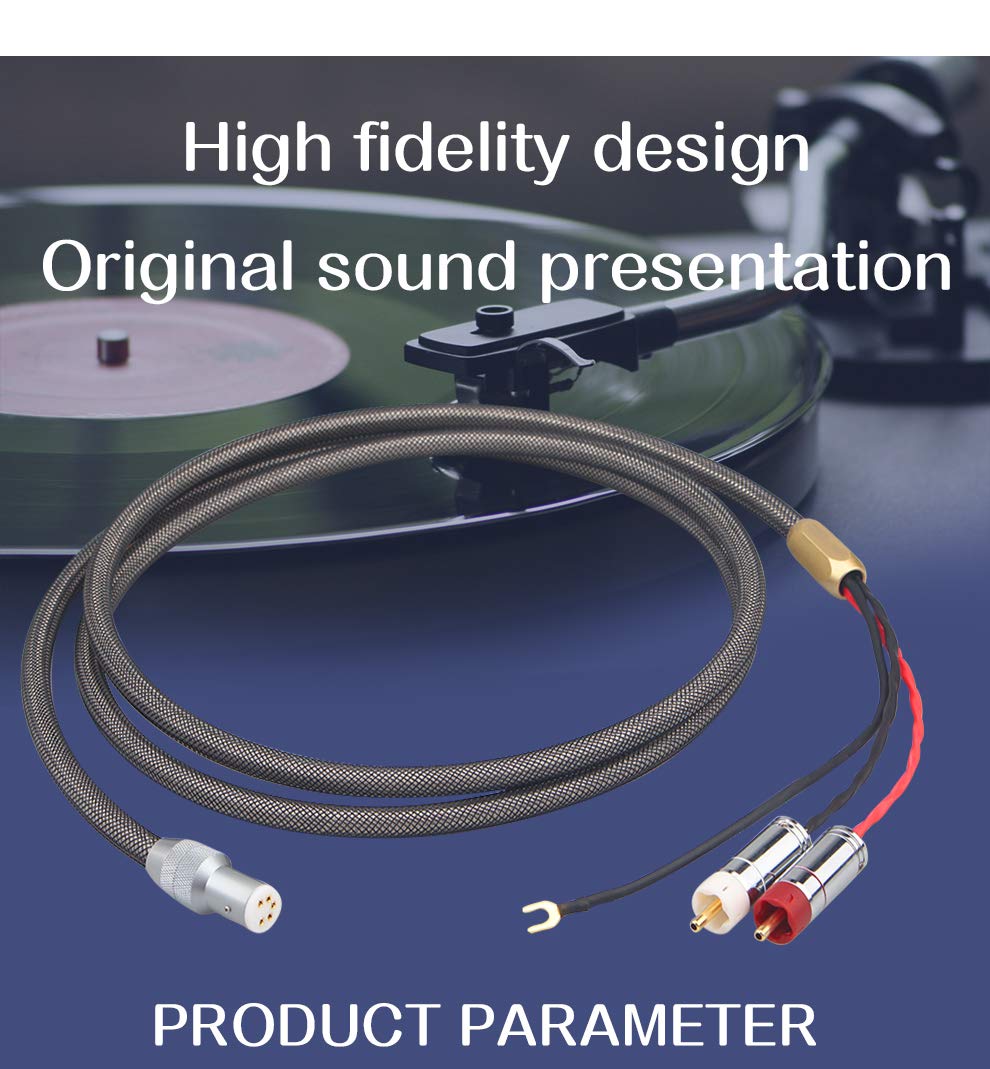 High fidelity design
Original sound presentation

PRODUCT PARAMETER